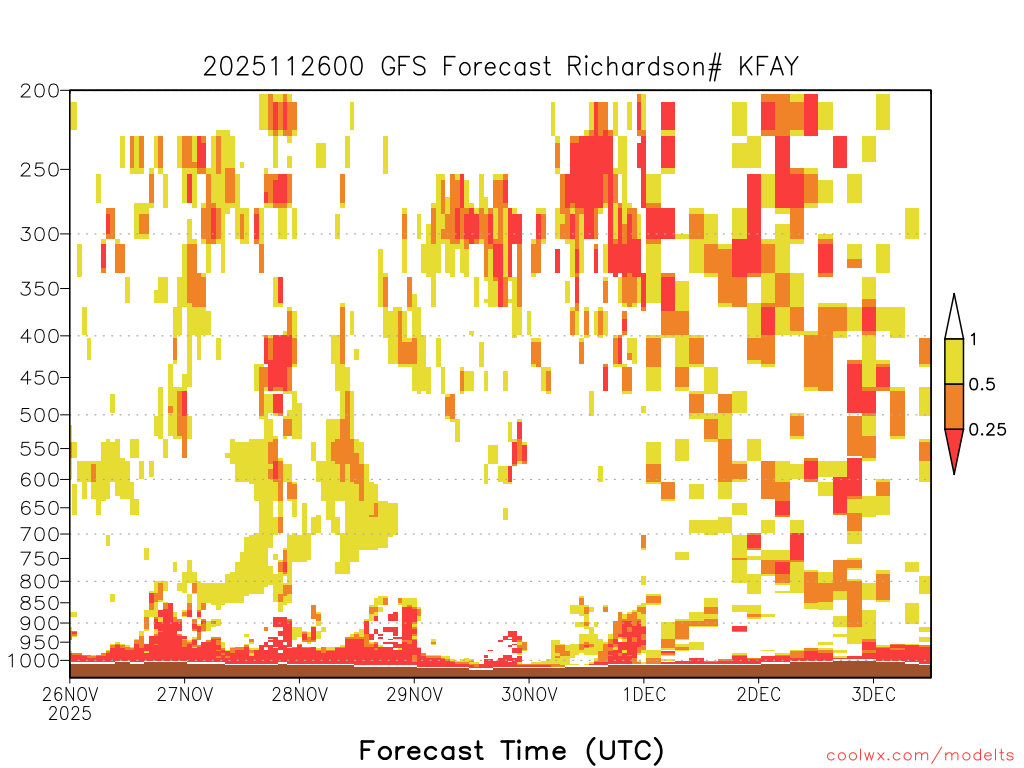 2025112600 GFS Forecast Richardson# KFAY

200
250
300
350
400
450
500
550
600
650
700
750
800
850
900
950
1000

1
0.5
0.25

26NOV
2025
27NOV
28NOV
29NOV
30NOV
1DEC
2DEC
3DEC

Forecast Time (UTC)

coolwx.com/modelts